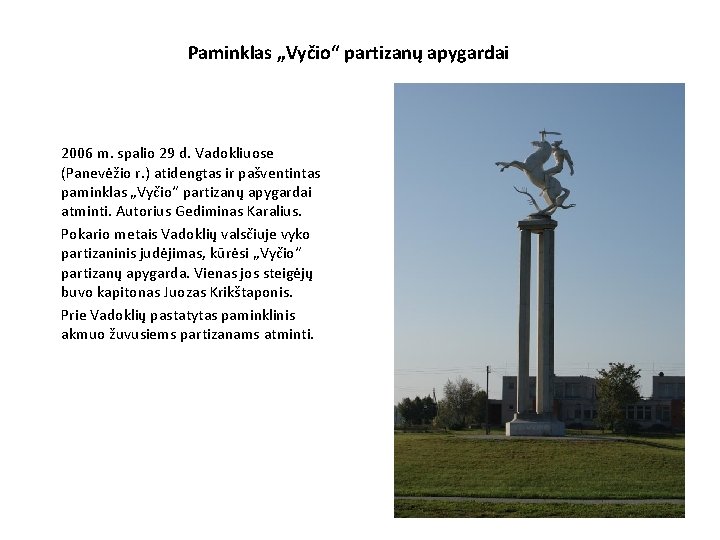 Paminklas „Vyčio“ partizanų apygardai

2006 m. spalio 29 d. Vadokliuose (Panevėžio r.) atidengtas ir pašventintas paminklas „Vyčio“ partizanų apygardai atminti. Autorius Gediminas Karalius.

Pokario metais Vadoklių valsčiuje vyko partizaninis judėjimas, kūrėsi „Vyčio“ partizanų apygarda. Vienas jos steigėjų buvo kapitonas Juozas Krikštaponis.

Prie Vadoklių pastatytas paminklinis akmuo žuvusiems partizanams atminti.